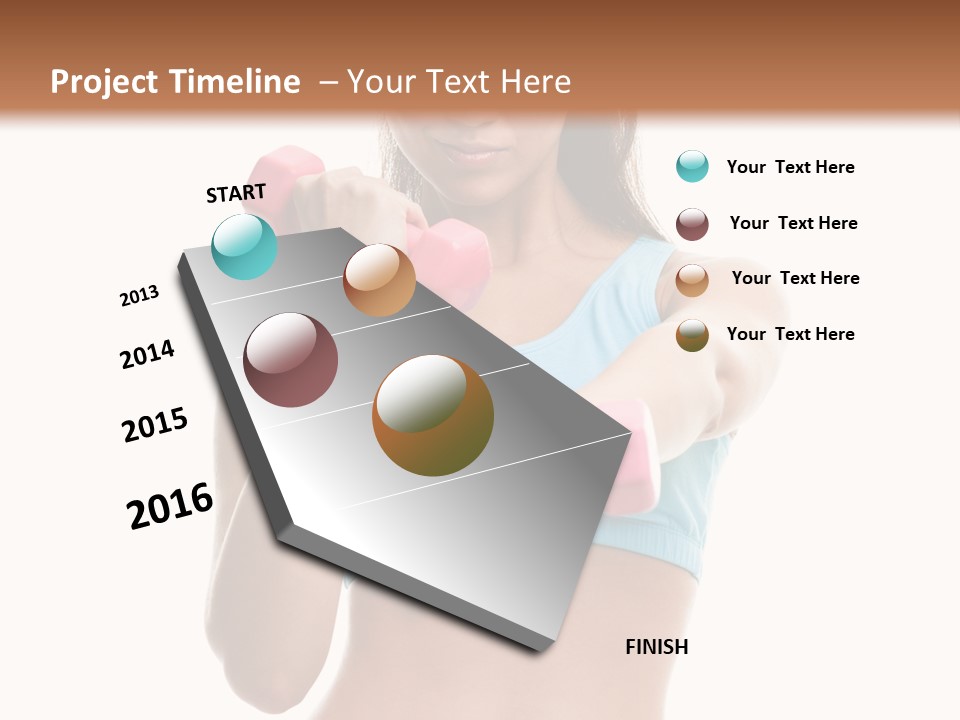 Project Timeline – Your Text Here

START

2013

2014

2015

2016

FINISH

Your Text Here

Your Text Here

Your Text Here

Your Text Here